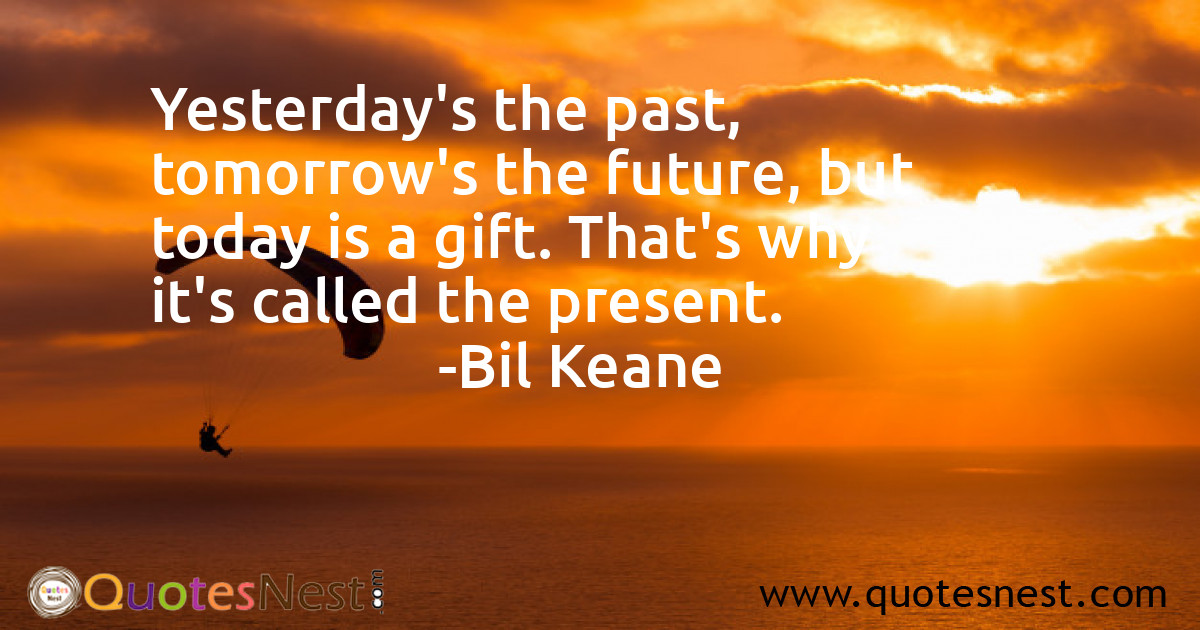 Yesterday's the past, tomorrow's the future, but today is a gift. That's why it's called the present.
-Bil Keane

Quotes Nest QuotesNest.com

www.quotesnest.com